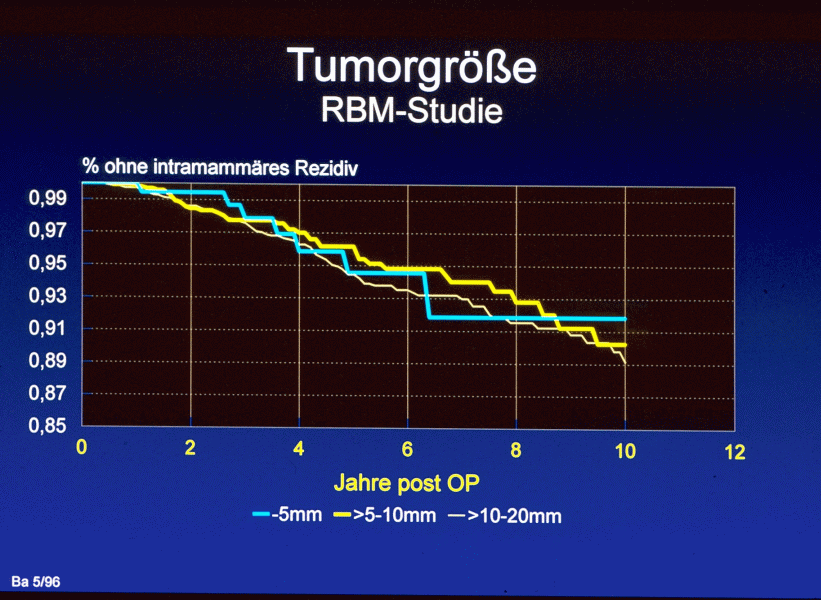 Tumorgröße
RBM-Studie

% ohne intramammäres Rezidiv

0,99
0,97
0,95
0,93
0,91
0,89
0,87
0,85

0 2 4 6 8 10 12

Jahre post OP

-5mm >5-10mm >10-20mm

Ba 5/96